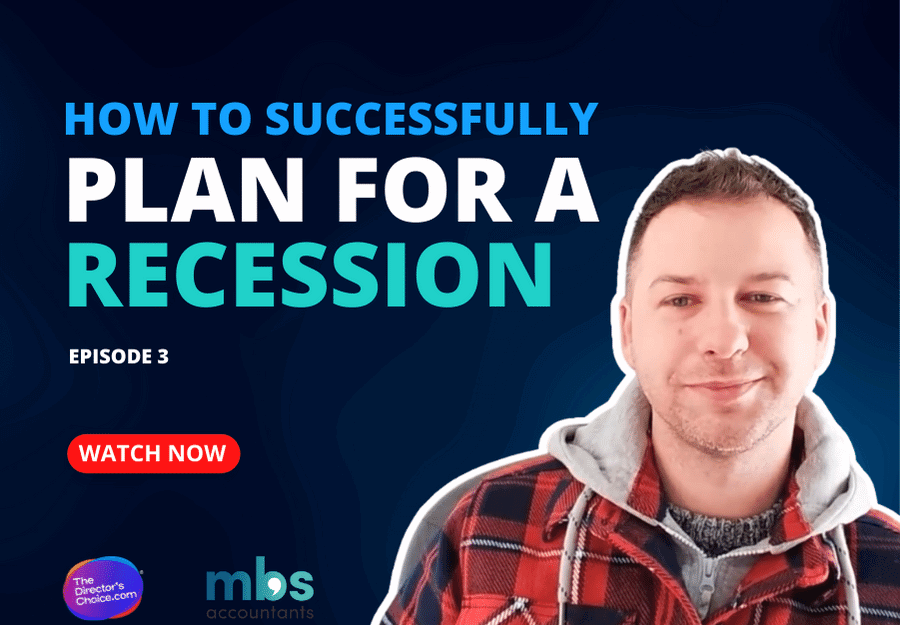 HOW TO SUCCESSFULLY
PLAN FOR A
RECESSION

EPISODE 3

WATCH NOW

The Director's Choice.com

mbs
accountants